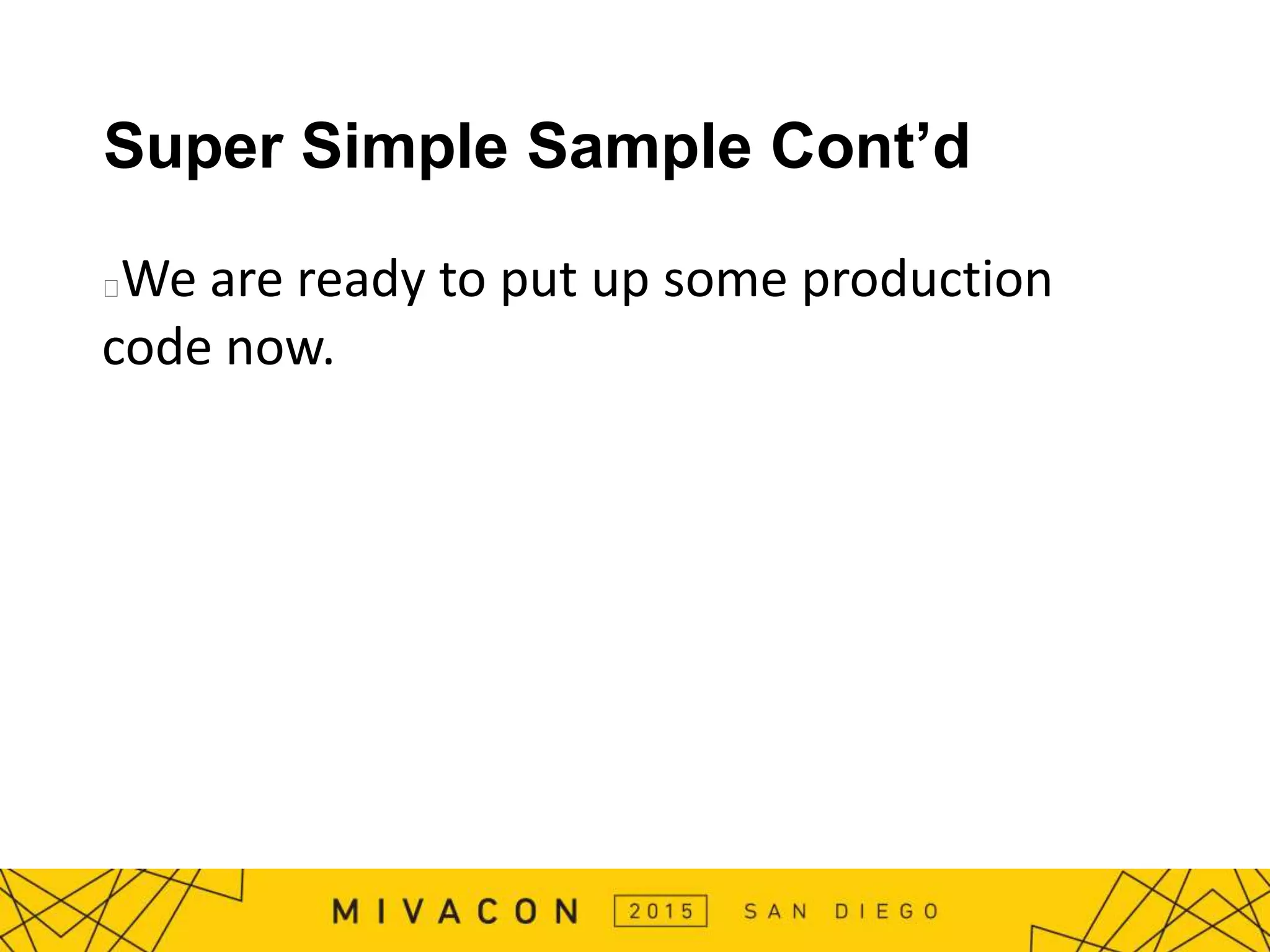 Super Simple Sample Cont’d

We are ready to put up some production code now.

MIVACON 2015 SAN DIEGO